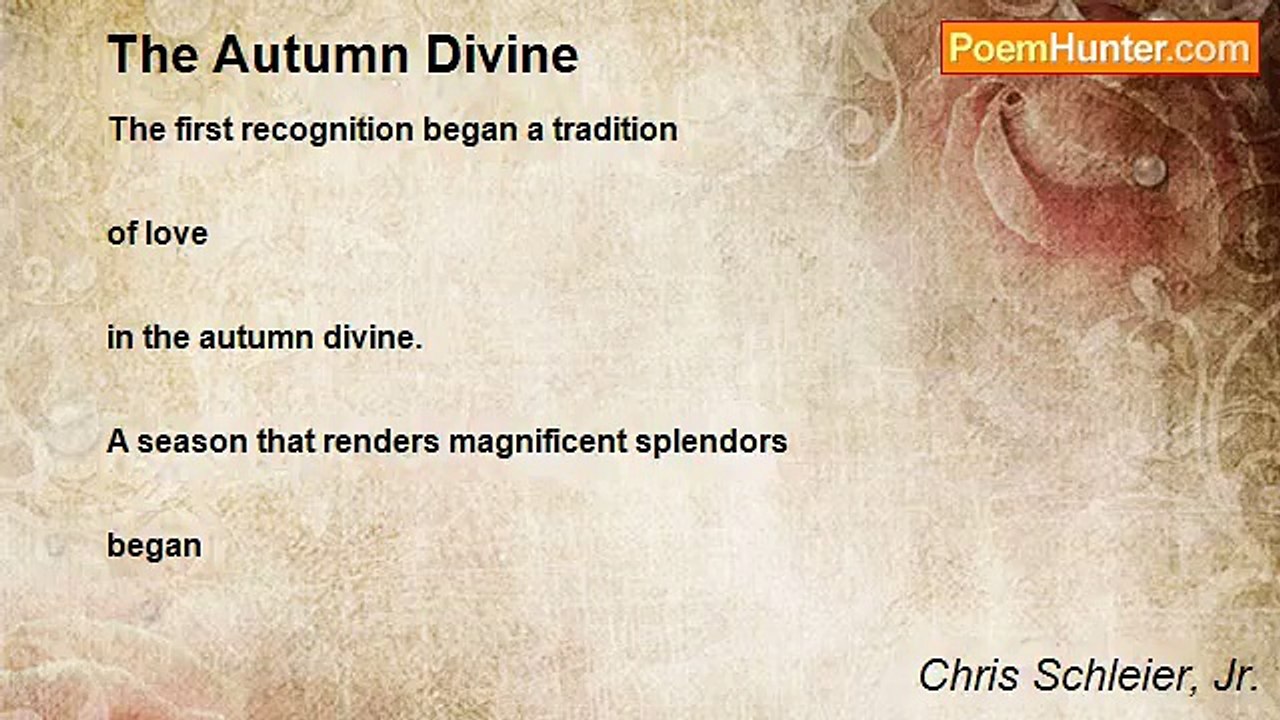 The Autumn Divine

PoemHunter.com

The first recognition began a tradition

of love

in the autumn divine.

A season that renders magnificent splendors

began

Chris Schleier, Jr.